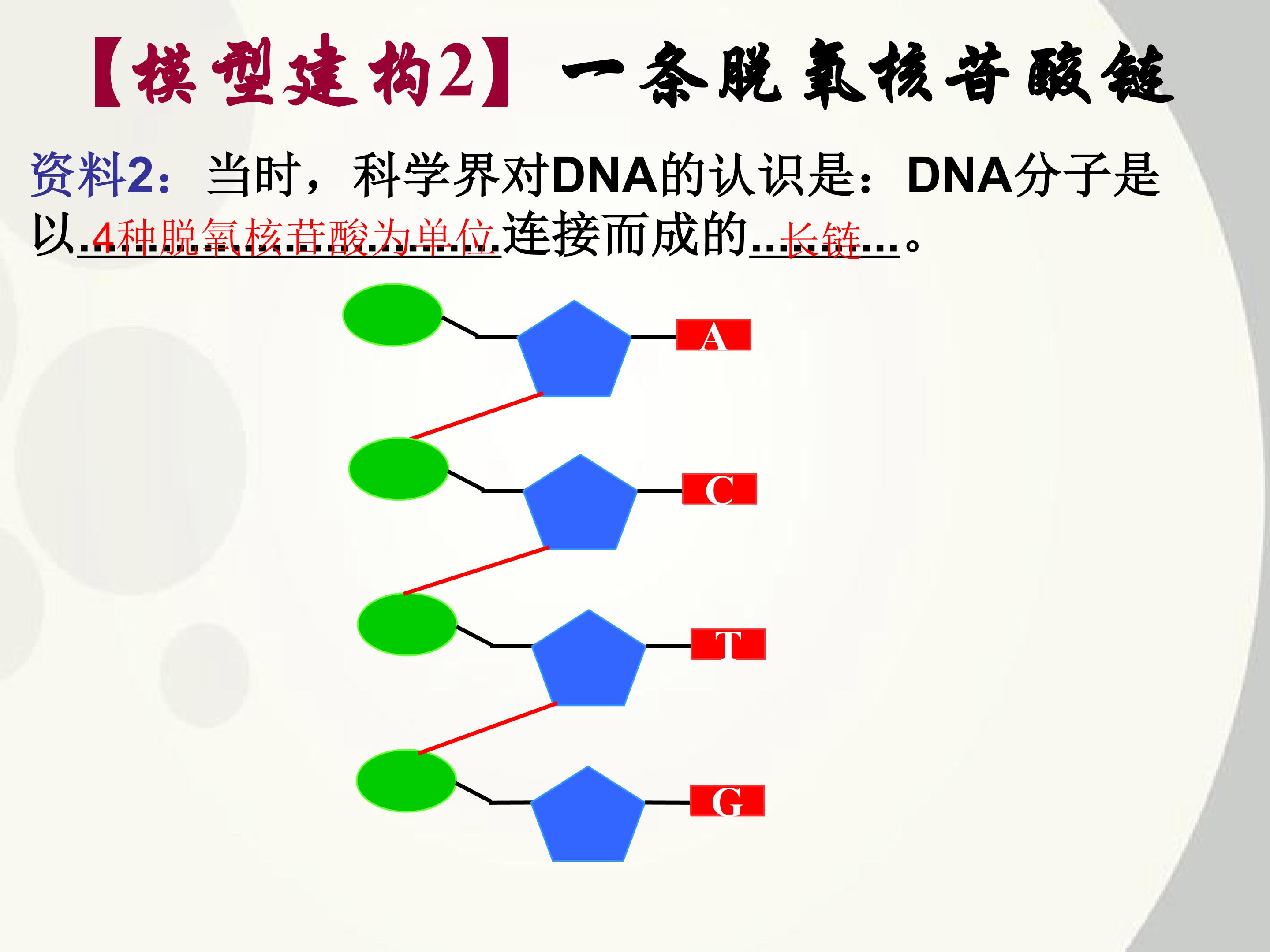 【模型建构2】一条脱氧核苷酸链

资料2：当时，科学界对DNA的认识是：DNA分子是以4种脱氧核苷酸为单位连接而成的长链。

A

C

T

G